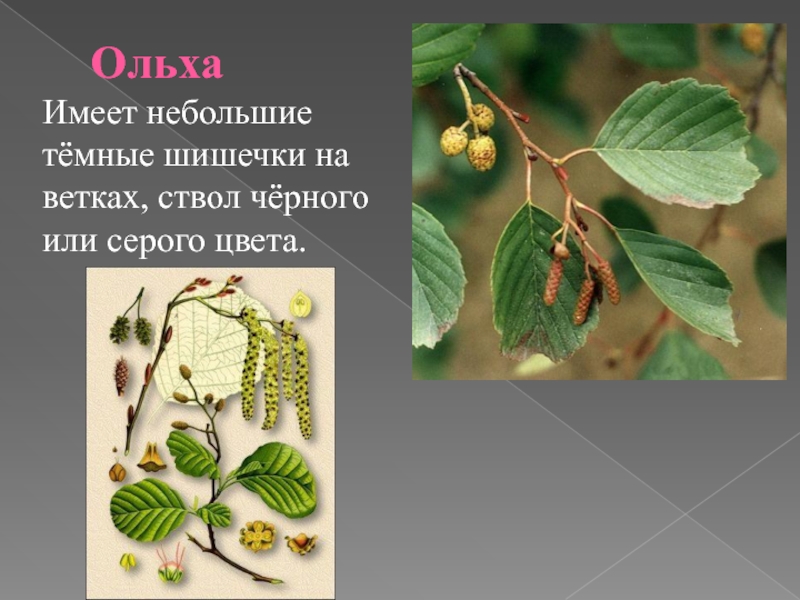 Ольха

Имеет небольшие тёмные шишечки на ветках, ствол чёрного или серого цвета.